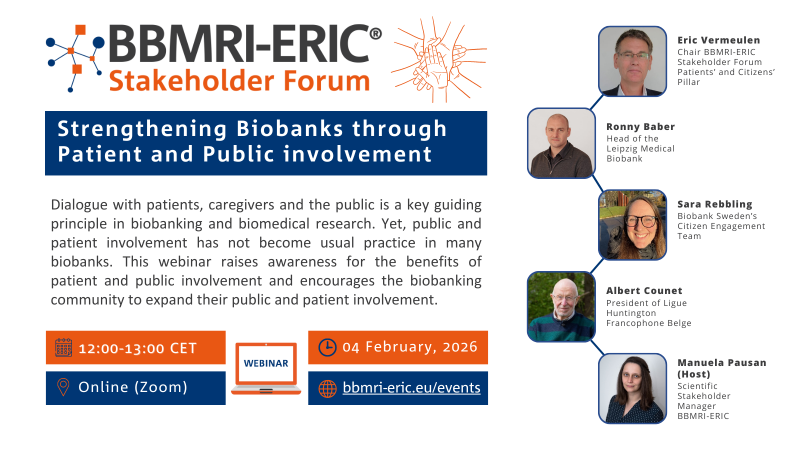 BBMRI-ERIC®
Stakeholder Forum

Strengthening Biobanks through Patient and Public involvement

Dialogue with patients, caregivers and the public is a key guiding principle in biobanking and biomedical research. Yet, public and patient involvement has not become usual practice in many biobanks. This webinar raises awareness for the benefits of patient and public involvement and encourages the biobanking community to expand their public and patient involvement.

12:00-13:00 CET

WEBINAR

04 February, 2026

Online (Zoom)

bbmri-eric.eu/events

Eric Vermeulen
Chair BBMRI-ERIC Stakeholder Forum Patients' and Citizens' Pillar

Ronny Baber
Head of the Leipzig Medical Biobank

Sara Rebbling
Biobank Sweden's Citizen Engagement Team

Albert Counet
President of Ligue Huntington Francophone Belge

Manuela Pausan (Host)
Scientific Stakeholder Manager BBMRI-ERIC